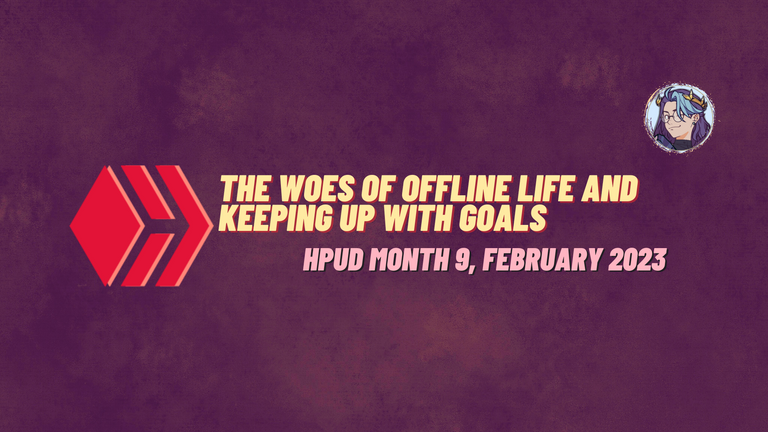 THE WOES OF OFFLINE LIFE AND KEEPING UP WITH GOALS

HPUD MONTH 9, FEBRUARY 2023